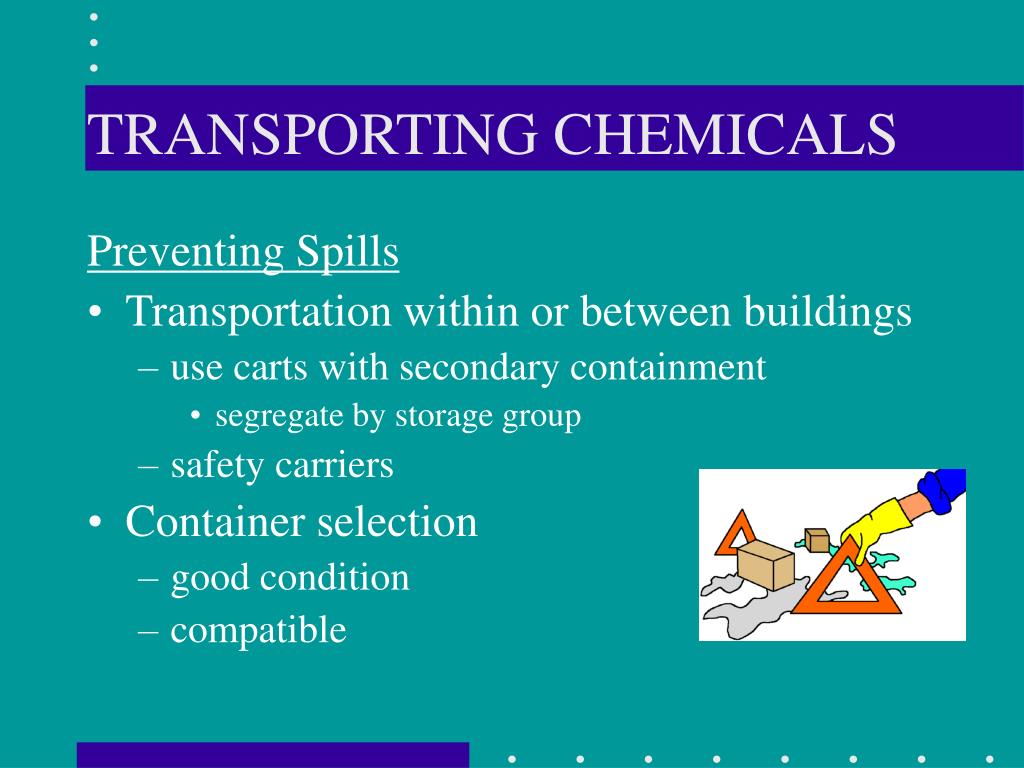 TRANSPORTING CHEMICALS

Preventing Spills

• Transportation within or between buildings
– use carts with secondary containment
• segregate by storage group
– safety carriers
• Container selection
– good condition
– compatible